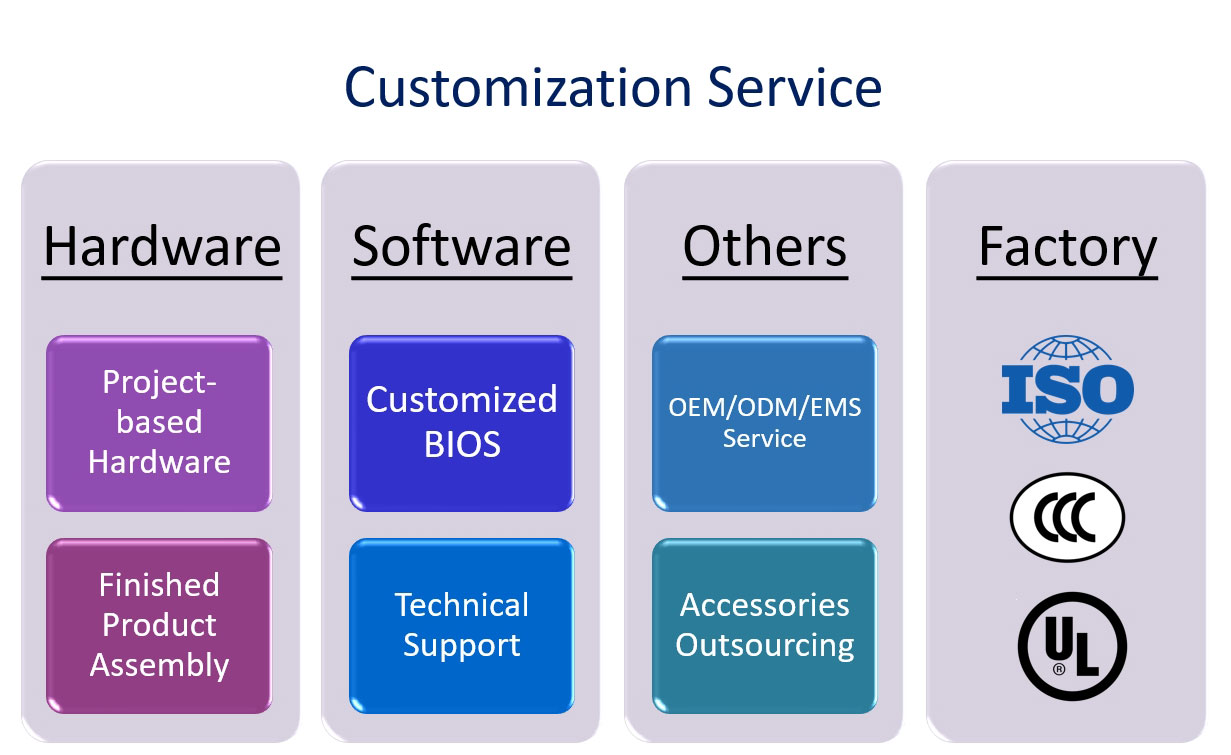 Customization Service

Hardware

Project-based Hardware

Finished Product Assembly

Software

Customized BIOS

Technical Support

Others

OEM/ODM/EMS Service

Accessories Outsourcing

Factory

ISO

CCC

UL